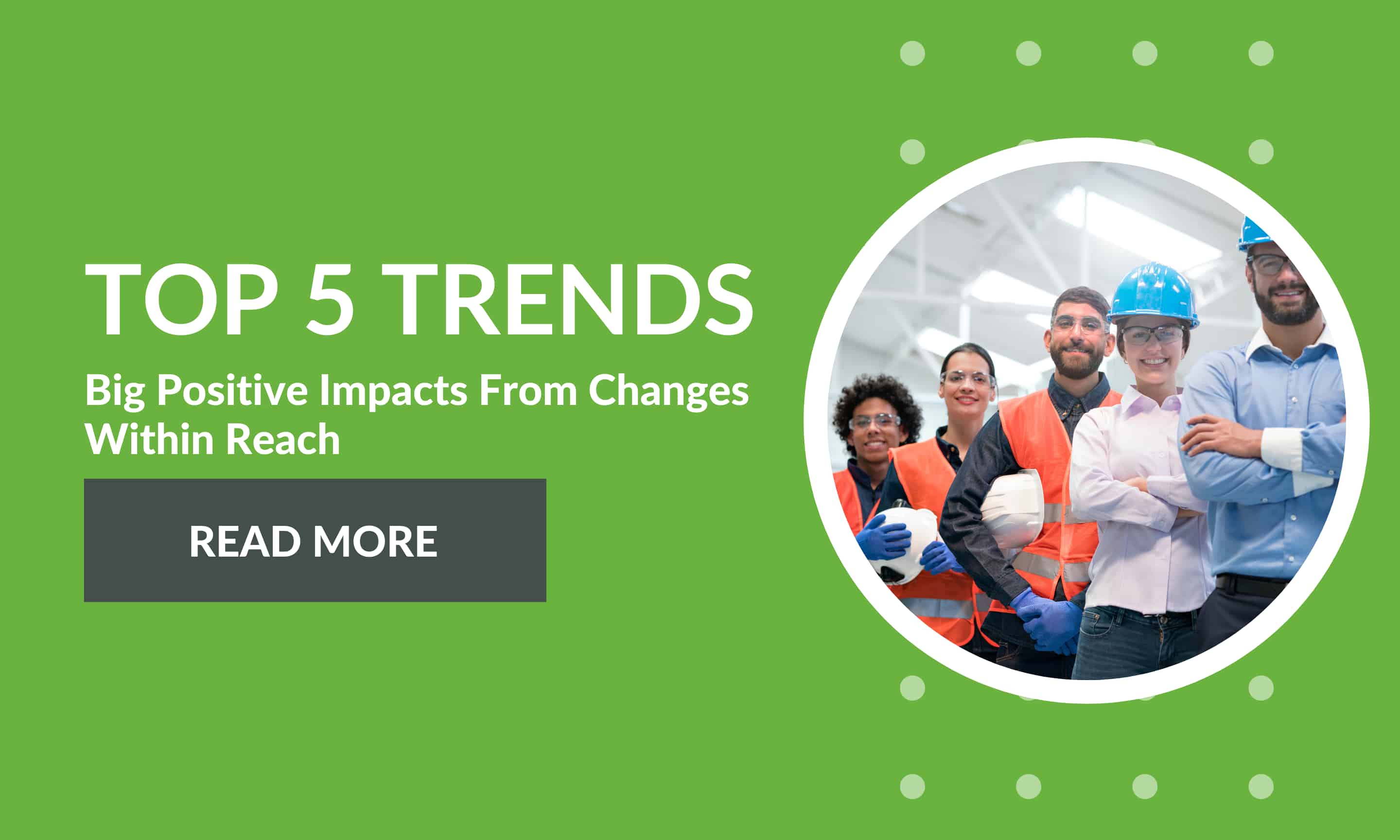 TOP 5 TRENDS

Big Positive Impacts From Changes Within Reach

READ MORE